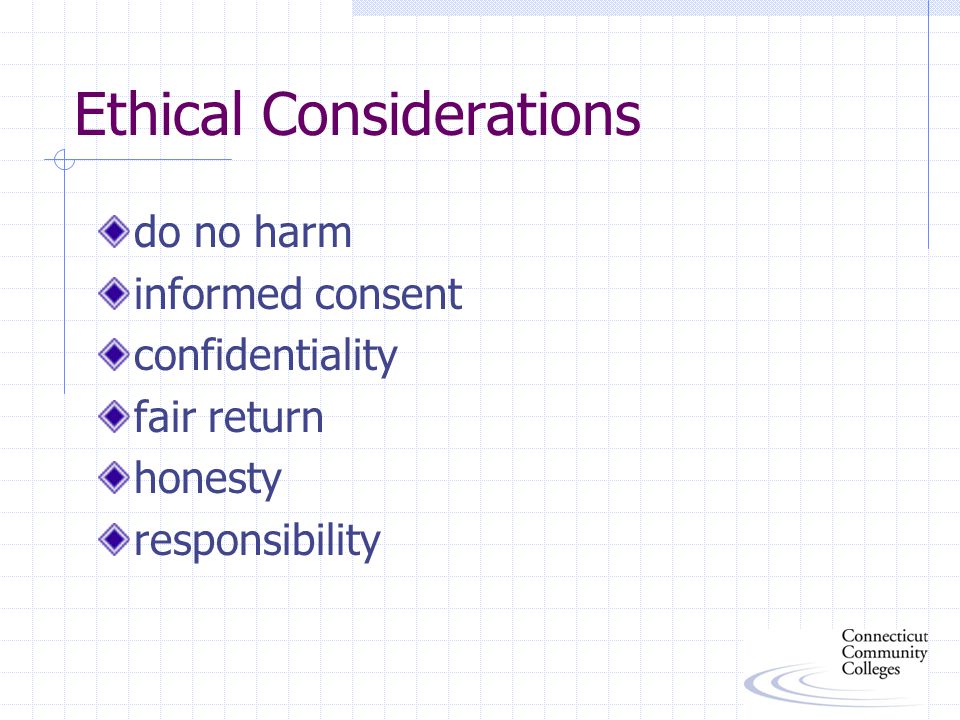 Ethical Considerations

do no harm
informed consent
confidentiality
fair return
honesty
responsibility

Connecticut
Community
Colleges